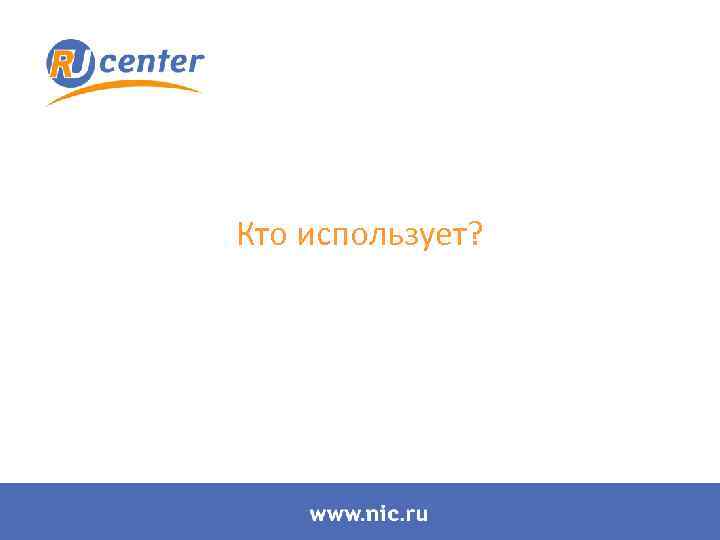 RU center

Кто использует?

www.nic.ru